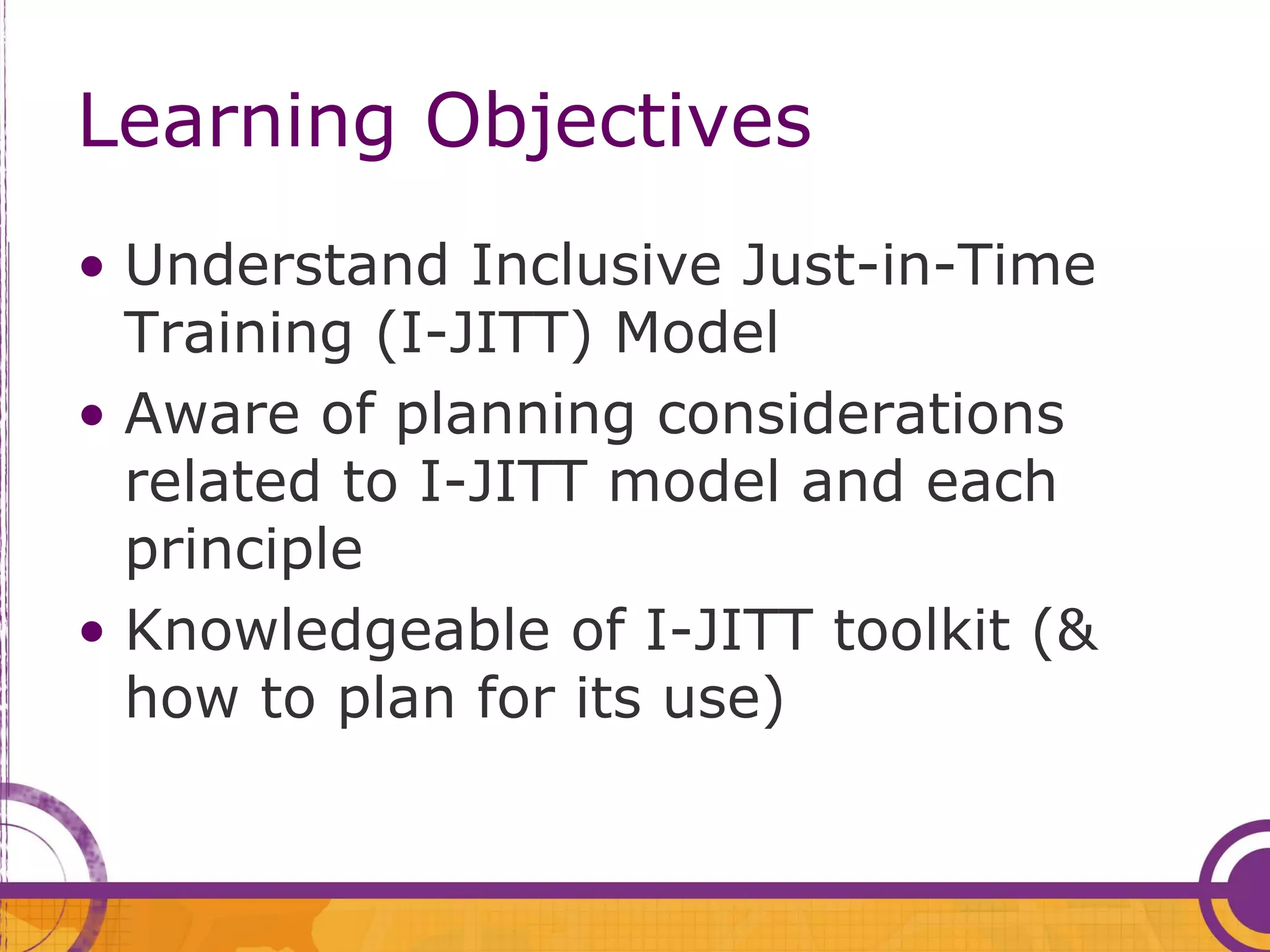 Learning Objectives

• Understand Inclusive Just-in-Time Training (I-JITT) Model
• Aware of planning considerations related to I-JITT model and each principle
• Knowledgeable of I-JITT toolkit (& how to plan for its use)